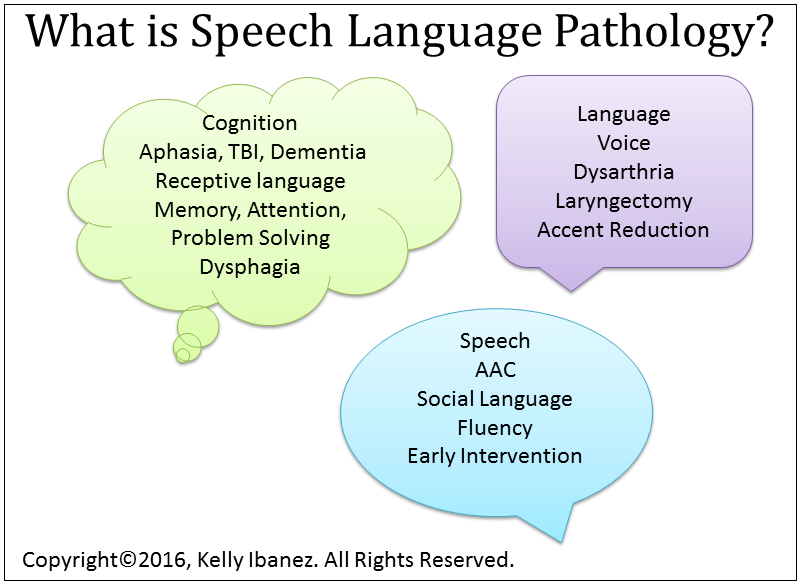 What is Speech Language Pathology?

Cognition
Aphasia, TBI, Dementia
Receptive language
Memory, Attention,
Problem Solving
Dysphagia

Language
Voice
Dysarthria
Laryngectomy
Accent Reduction

Speech
AAC
Social Language
Fluency
Early Intervention

Copyright©2016, Kelly Ibanez. All Rights Reserved.